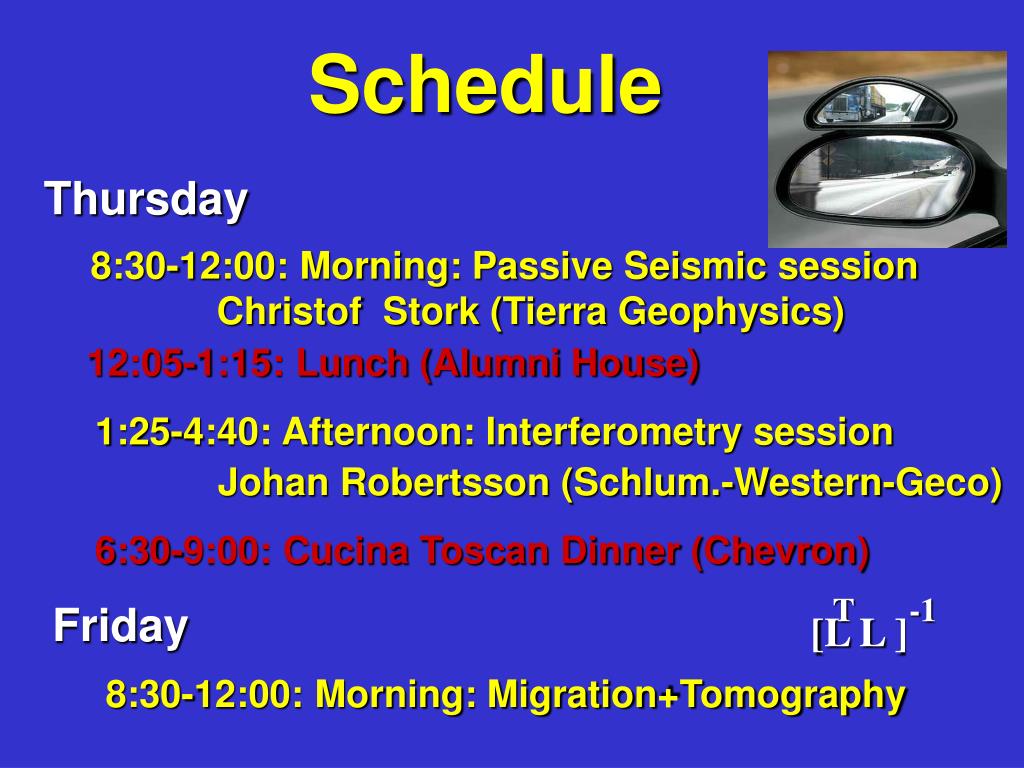 Schedule

Thursday

8:30-12:00: Morning: Passive Seismic session
Christof Stork (Tierra Geophysics)

12:05-1:15: Lunch (Alumni House)

1:25-4:40: Afternoon: Interferometry session
Johan Robertsson (Schlum.-Western-Geco)

6:30-9:00: Cucina Toscan Dinner (Chevron)

Friday

$[L^T L]^{-1}$

8:30-12:00: Morning: Migration+Tomography